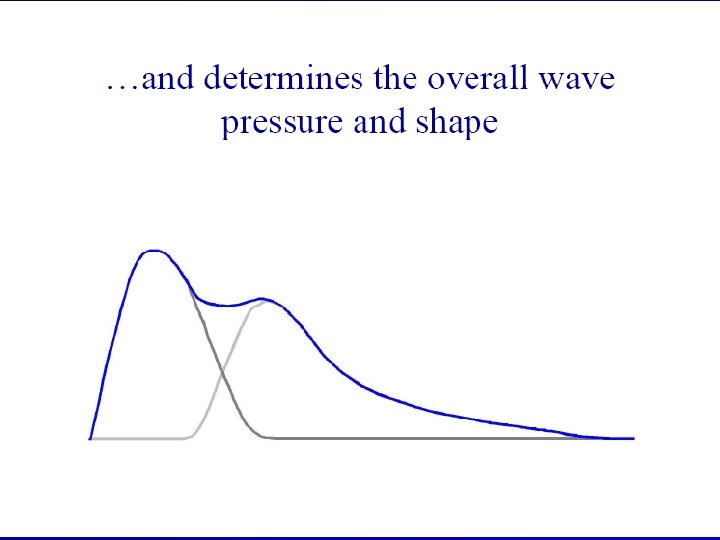 …and determines the overall wave pressure and shape